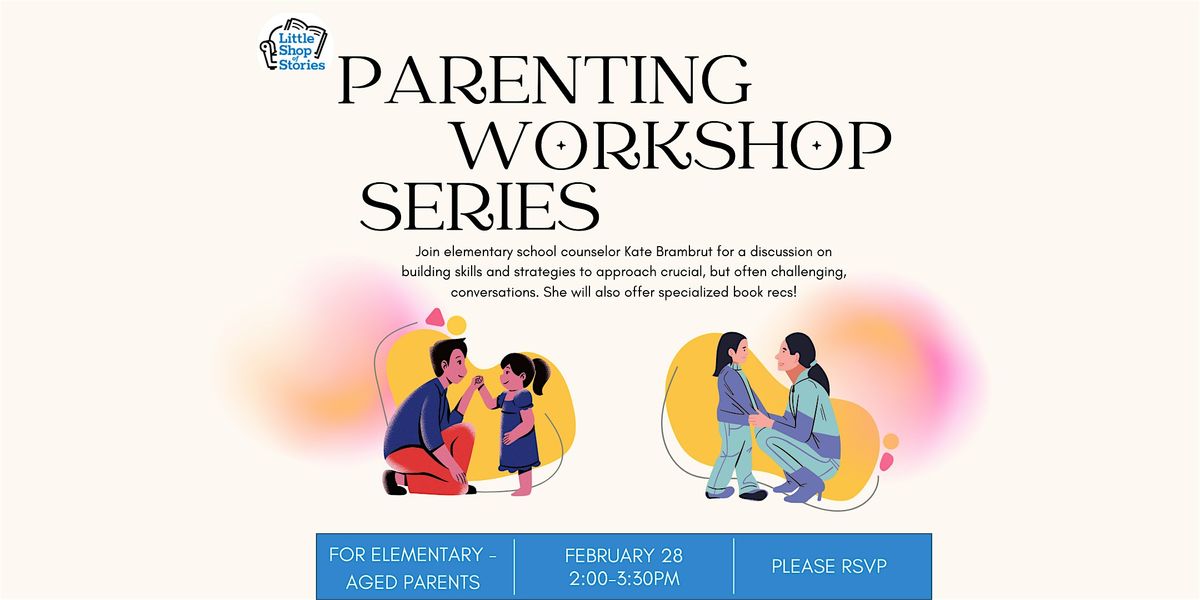 Little Shop of Stories

PARENTING WORKSHOP SERIES

Join elementary school counselor Kate Brambrut for a discussion on building skills and strategies to approach crucial, but often challenging, conversations. She will also offer specialized book recs!

FOR ELEMENTARY - AGED PARENTS

FEBRUARY 28
2:00-3:30PM

PLEASE RSVP